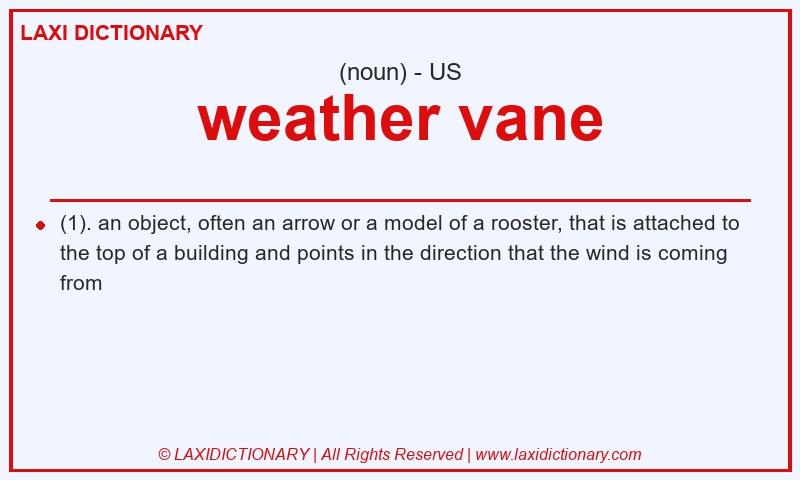 LAXI DICTIONARY

(noun) - US

weather vane

(1). an object, often an arrow or a model of a rooster, that is attached to the top of a building and points in the direction that the wind is coming from

© LAXIDICTIONARY | All Rights Reserved | www.laxidictionary.com